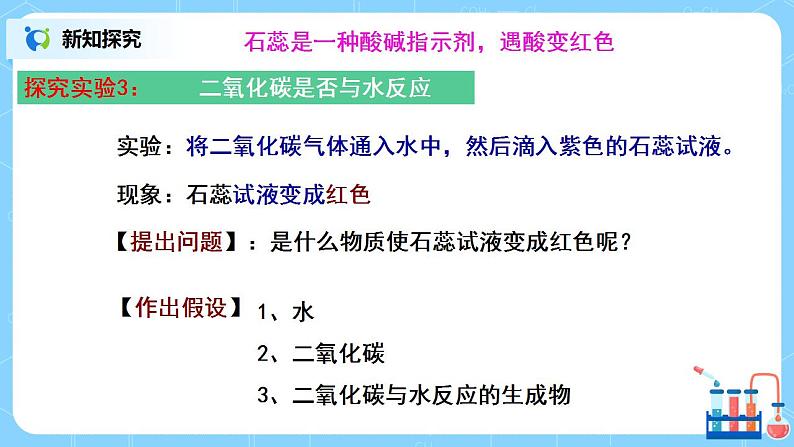 新知探究

石蕊是一种酸碱指示剂，遇酸变红色

探究实验3： 二氧化碳是否与水反应

实验：将二氧化碳气体通入水中，然后滴入紫色的石蕊试液。

现象：石蕊试液变成红色

【提出问题】：是什么物质使石蕊试液变成红色呢？

【作出假设】 1、水

2、二氧化碳

3、二氧化碳与水反应的生成物